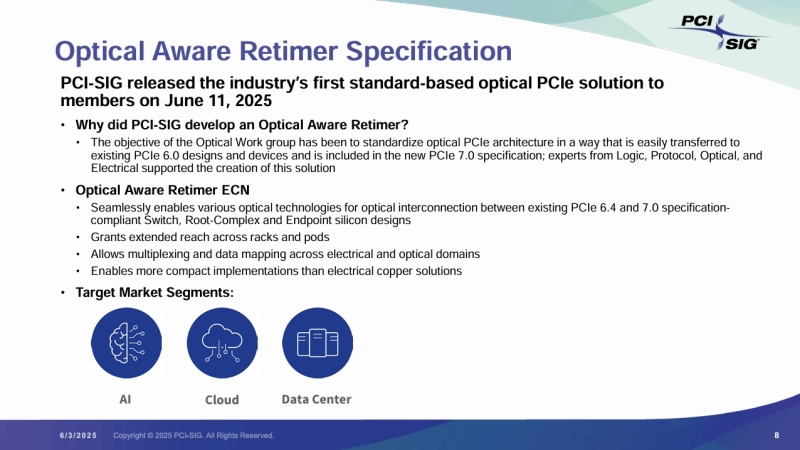 PCI SIG

Optical Aware Retimer Specification

PCI-SIG released the industry's first standard-based optical PCIe solution to members on June 11, 2025

• Why did PCI-SIG develop an Optical Aware Retimer?
 • The objective of the Optical Work group has been to standardize optical PCIe architecture in a way that is easily transferred to existing PCIe 6.0 designs and devices and is included in the new PCIe 7.0 specification; experts from Logic, Protocol, Optical, and Electrical supported the creation of this solution

• Optical Aware Retimer ECN
 • Seamlessly enables various optical technologies for optical interconnection between existing PCIe 6.4 and 7.0 specification-compliant Switch, Root-Complex and Endpoint silicon designs
 • Grants extended reach across racks and pods
 • Allows multiplexing and data mapping across electrical and optical domains
 • Enables more compact implementations than electrical copper solutions

• Target Market Segments:

AI

Cloud

Data Center

6/3/2025 Copyright © 2025 PCI-SIG. All Rights Reserved. 8